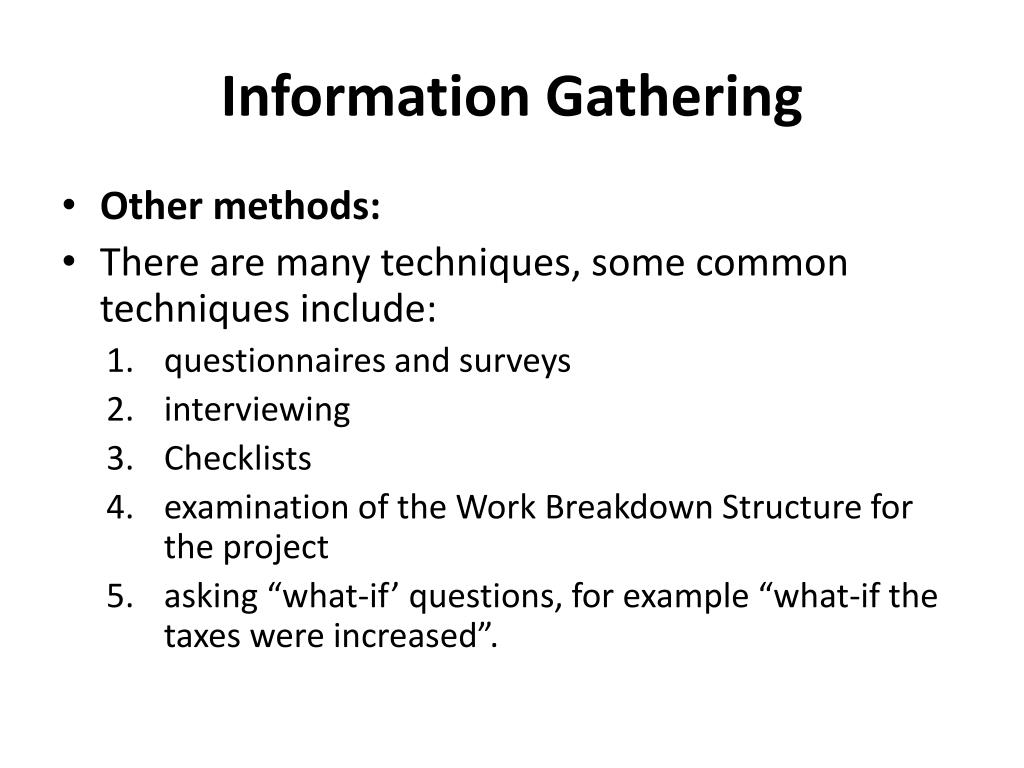 Information Gathering

• Other methods:
• There are many techniques, some common techniques include:
1. questionnaires and surveys
2. interviewing
3. Checklists
4. examination of the Work Breakdown Structure for the project
5. asking “what-if’ questions, for example “what-if the taxes were increased”.